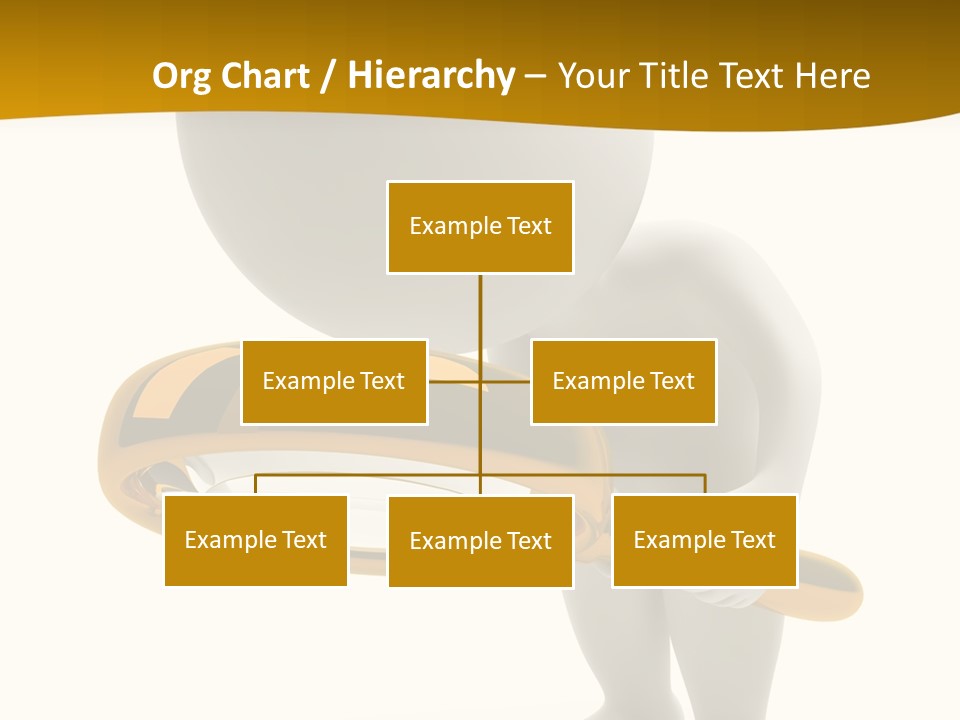 Org Chart / Hierarchy – Your Title Text Here

Example Text

Example Text

Example Text

Example Text

Example Text

Example Text